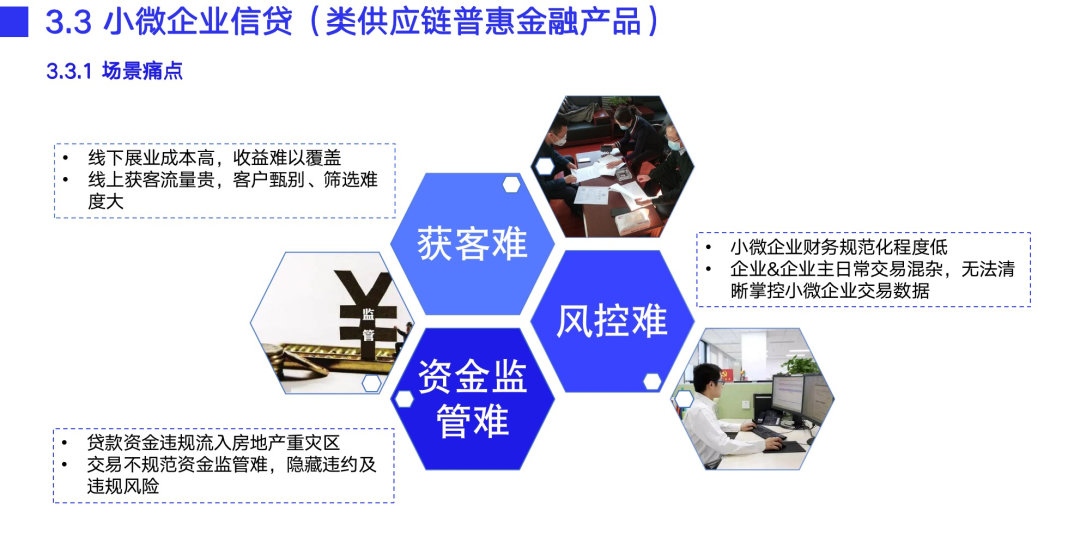 3.3 小微企业信贷（类供应链普惠金融产品）

3.3.1 场景痛点

• 线下展业成本高，收益难以覆盖
• 线上获客流量贵，客户甄别、筛选难度大

获客难

• 小微企业财务规范化程度低
• 企业&企业主日常交易混杂，无法清晰掌控小微企业交易数据

风控难

监管

资金监管难

• 贷款资金违规流入房地产重灾区
• 交易不规范资金监管难，隐藏违约及违规风险